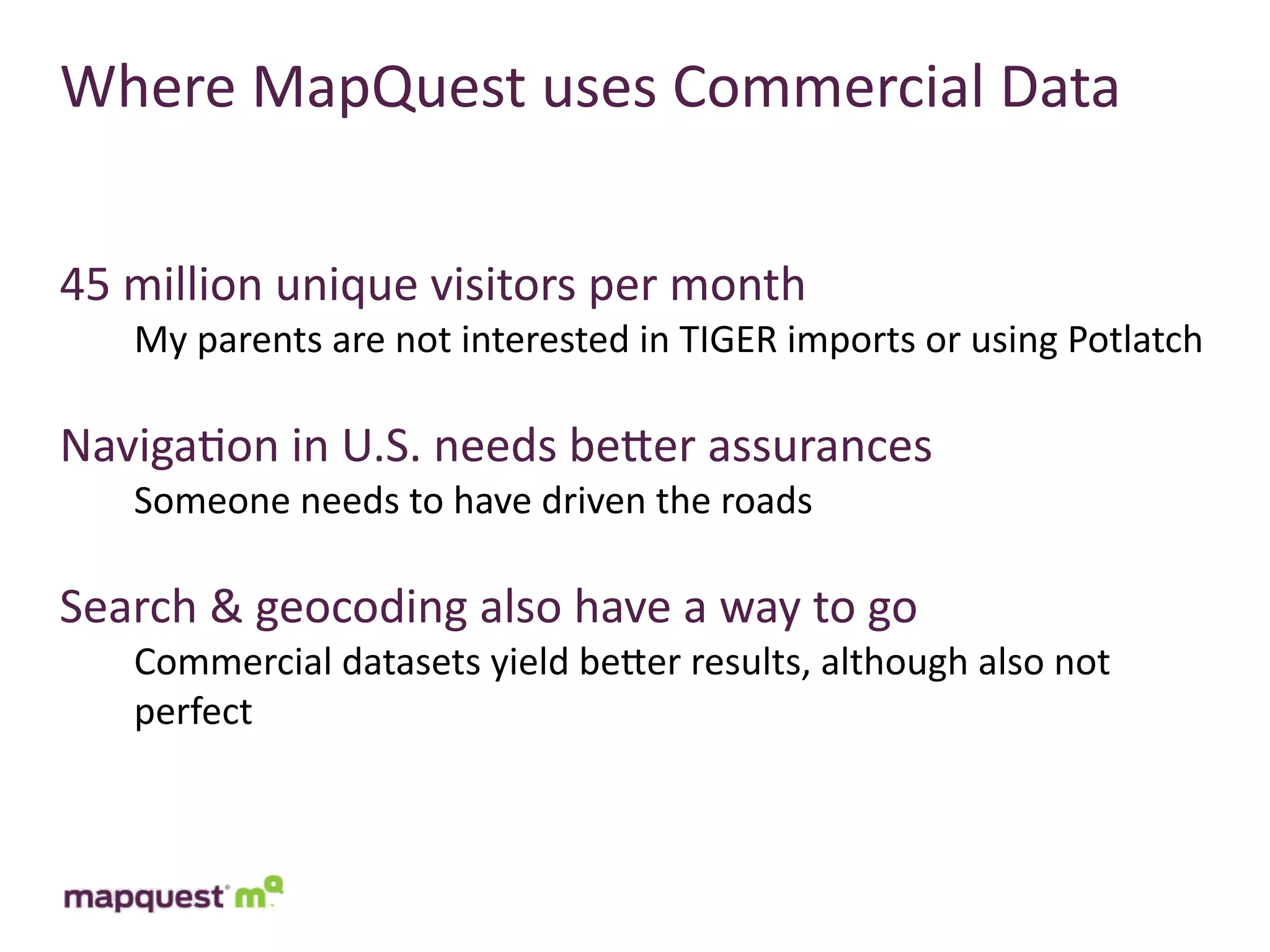 Where MapQuest uses Commercial Data

45 million unique visitors per month

My parents are not interested in TIGER imports or using Potlatch

Navigation in U.S. needs better assurances

Someone needs to have driven the roads

Search & geocoding also have a way to go

Commercial datasets yield better results, although also not perfect

mapquest mq